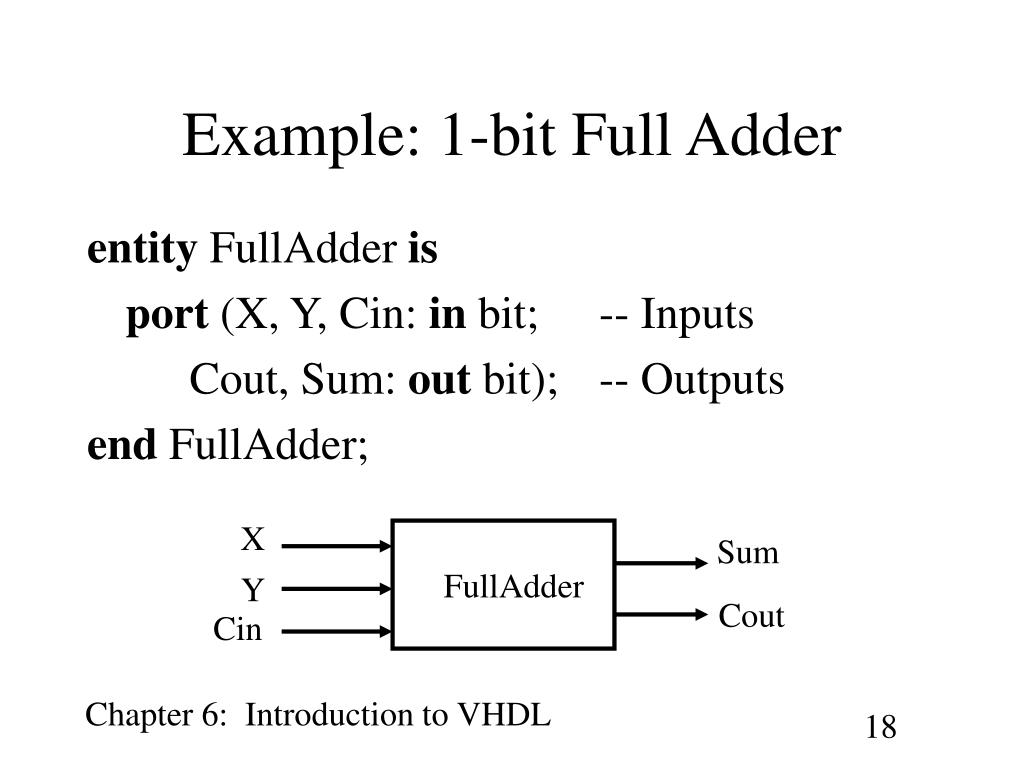 Example: 1-bit Full Adder

entity FullAdder is
port (X, Y, Cin: in bit; -- Inputs
Cout, Sum: out bit); -- Outputs
end FullAdder;

X
Y
Cin
FullAdder
Sum
Cout

Chapter 6: Introduction to VHDL

18